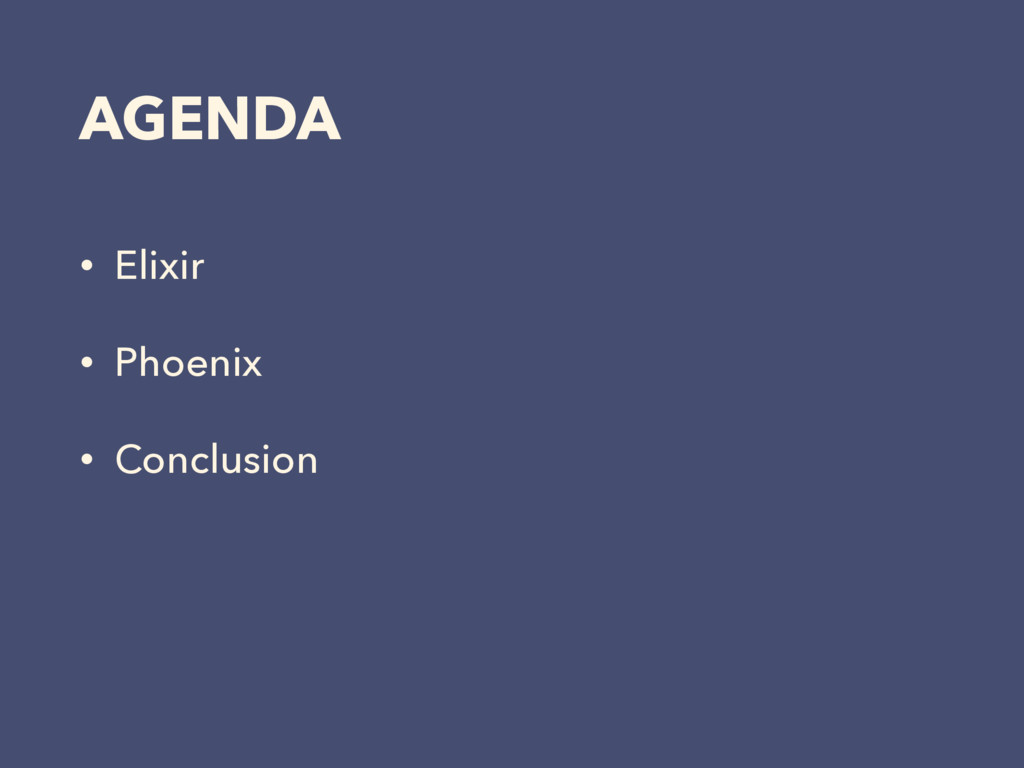 AGENDA

• Elixir

• Phoenix

• Conclusion